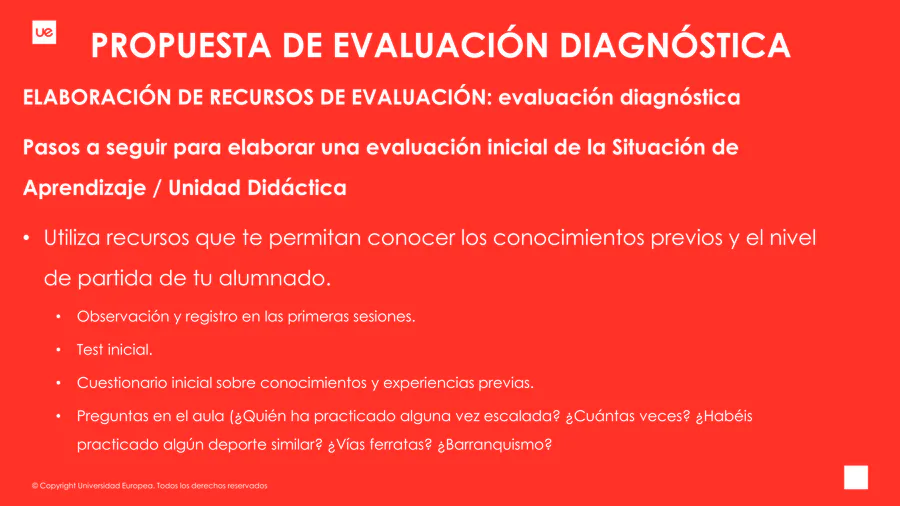 ue

PROPUESTA DE EVALUACIÓN DIAGNÓSTICA

ELABORACIÓN DE RECURSOS DE EVALUACIÓN: evaluación diagnóstica

Pasos a seguir para elaborar una evaluación inicial de la Situación de Aprendizaje / Unidad Didáctica

• Utiliza recursos que te permitan conocer los conocimientos previos y el nivel de partida de tu alumnado.

• Observación y registro en las primeras sesiones.

• Test inicial.

• Cuestionario inicial sobre conocimientos y experiencias previas.

• Preguntas en el aula (¿Quién ha practicado alguna vez escalada? ¿Cuántas veces? ¿Habéis practicado algún deporte similar? ¿Vías ferratas? ¿Barranquismo?

© Copyright Universidad Europea. Todos los derechos reservados